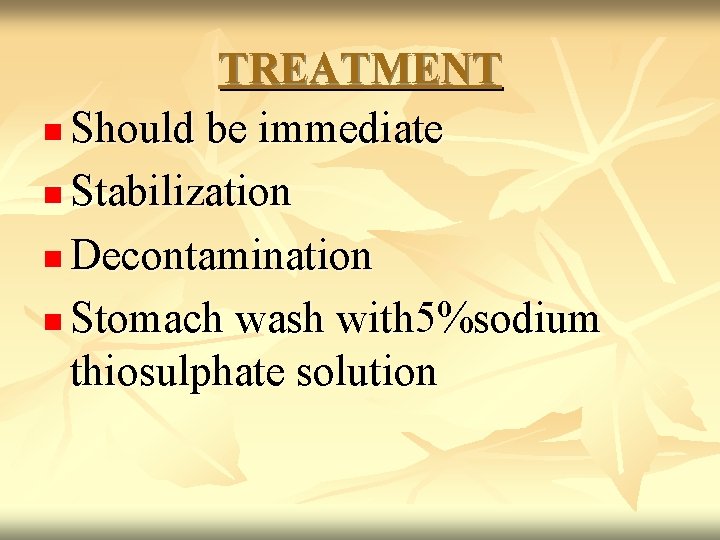 TREATMENT

- Should be immediate
- Stabilization
- Decontamination
- Stomach wash with5%sodium thiosulphate solution